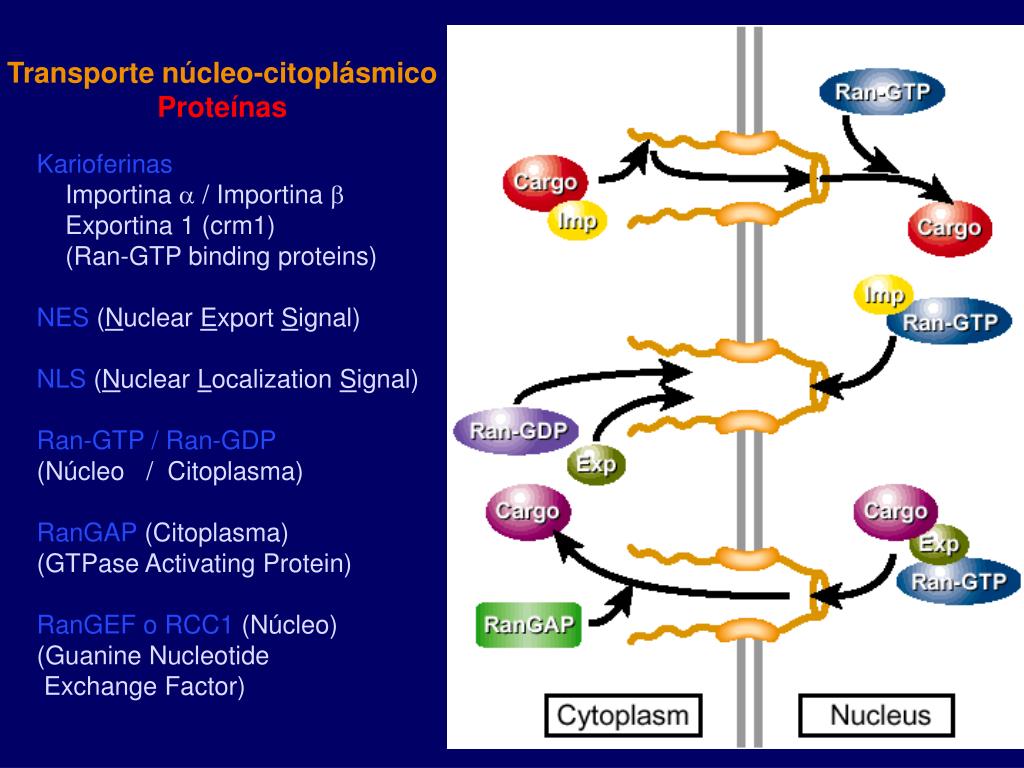 Transporte núcleo-citoplásmico
Proteínas

Karioferinas
Importina $\alpha$ / Importina $\beta$
Exportina 1 (crm1)
(Ran-GTP binding proteins)

NES (Nuclear Export Signal)

NLS (Nuclear Localization Signal)

Ran-GTP / Ran-GDP
(Núcleo / Citoplasma)

RanGAP (Citoplasma)
(GTPase Activating Protein)

RanGEF o RCC1 (Núcleo)
(Guanine Nucleotide
Exchange Factor)

Ran-GTP
Cargo
Imp
Cargo
Imp
Ran-GTP
Ran-GDP
Exp
Cargo
Cargo
Exp
Ran-GTP
RanGAP
Cytoplasm
Nucleus